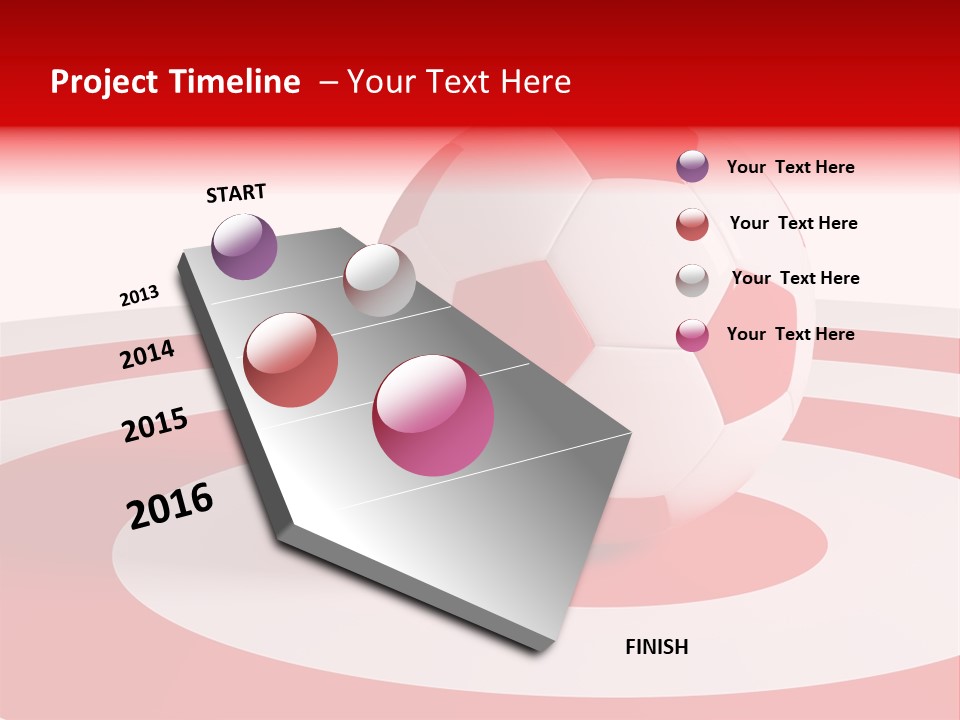 Project Timeline – Your Text Here

START

2013

2014

2015

2016

FINISH

Your Text Here

Your Text Here

Your Text Here

Your Text Here